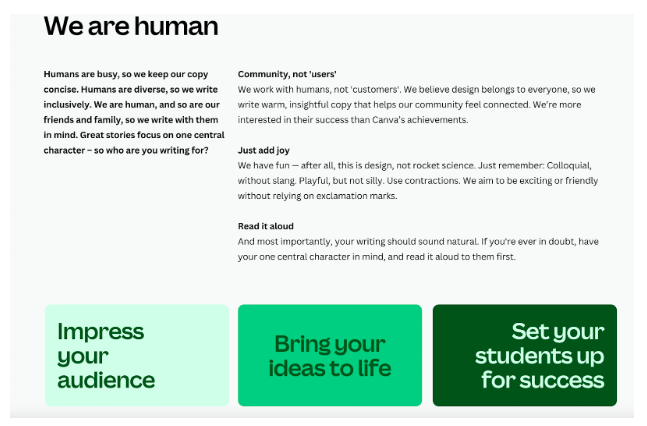 We are human

Humans are busy, so we keep our copy concise. Humans are diverse, so we write inclusively. We are human, and so are our friends and family, so we write with them in mind. Great stories focus on one central character – so who are you writing for?

Community, not 'users'
We work with humans, not 'customers'. We believe design belongs to everyone, so we write warm, insightful copy that helps our community feel connected. We're more interested in their success than Canva's achievements.

Just add joy
We have fun — after all, this is design, not rocket science. Just remember: Colloquial, without slang. Playful, but not silly. Use contractions. We aim to be exciting or friendly without relying on exclamation marks.

Read it aloud
And most importantly, your writing should sound natural. If you're ever in doubt, have your one central character in mind, and read it aloud to them first.

Impress your audience

Bring your ideas to life

Set your students up for success